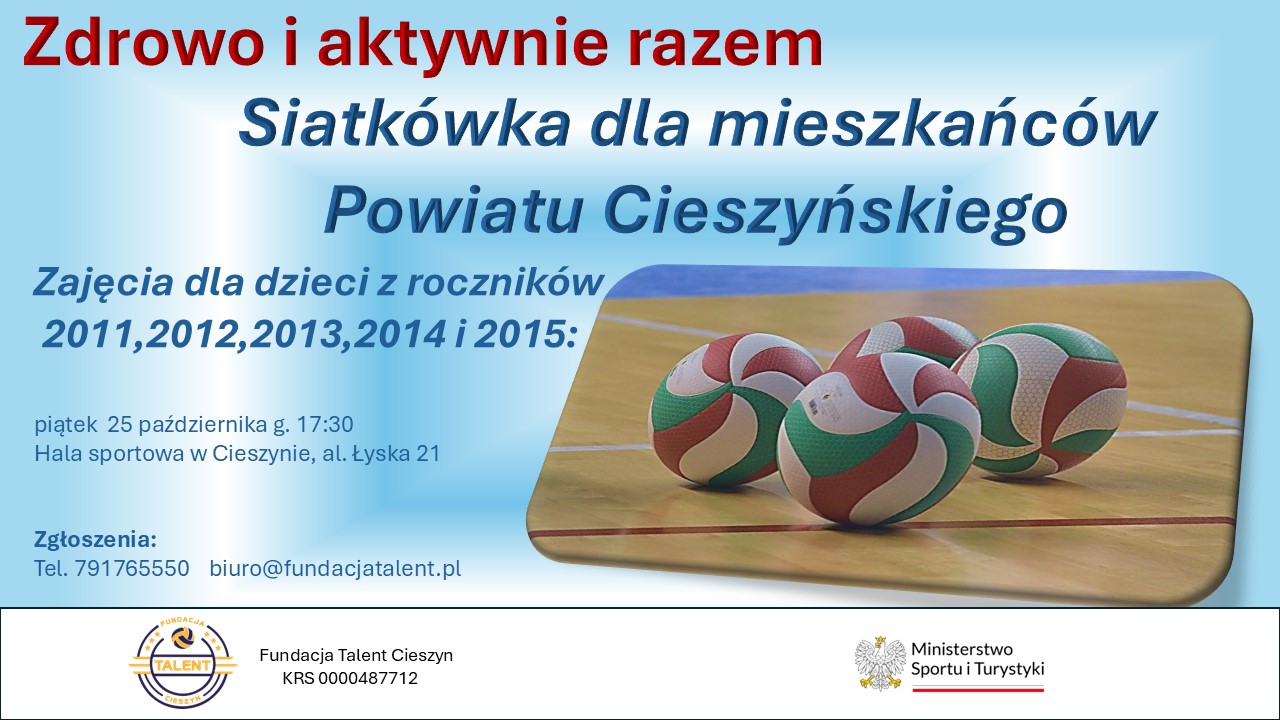 Zdrowo i aktywnie razem

Siatkówka dla mieszkańców Powiatu Cieszyńskiego

Zajęcia dla dzieci z roczników 2011,2012,2013,2014 i 2015:

piątek 25 października g. 17:30
Hala sportowa w Cieszynie, al. Łyska 21

Zgłoszenia:
Tel. 791765550 biuro@fundacjatalent.pl

FUNDACJA TALENT CIESZYN

Fundacja Talent Cieszyn
KRS 0000487712

Ministerstwo Sportu i Turystyki